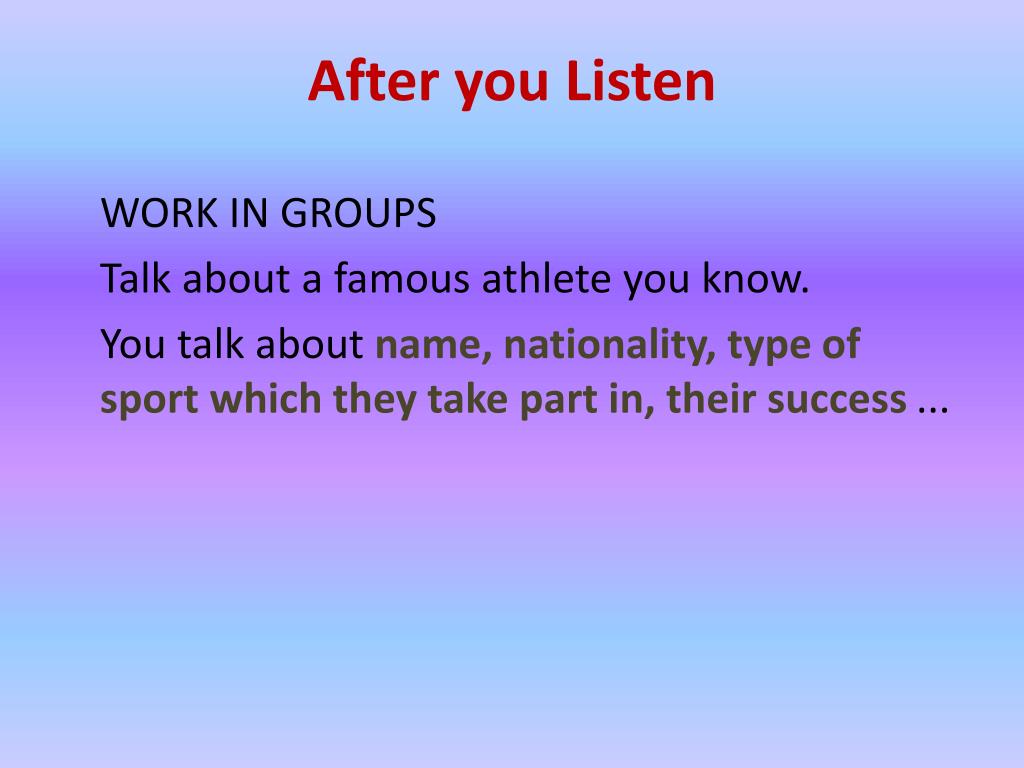 After you Listen

WORK IN GROUPS

Talk about a famous athlete you know.

You talk about name, nationality, type of sport which they take part in, their success ...